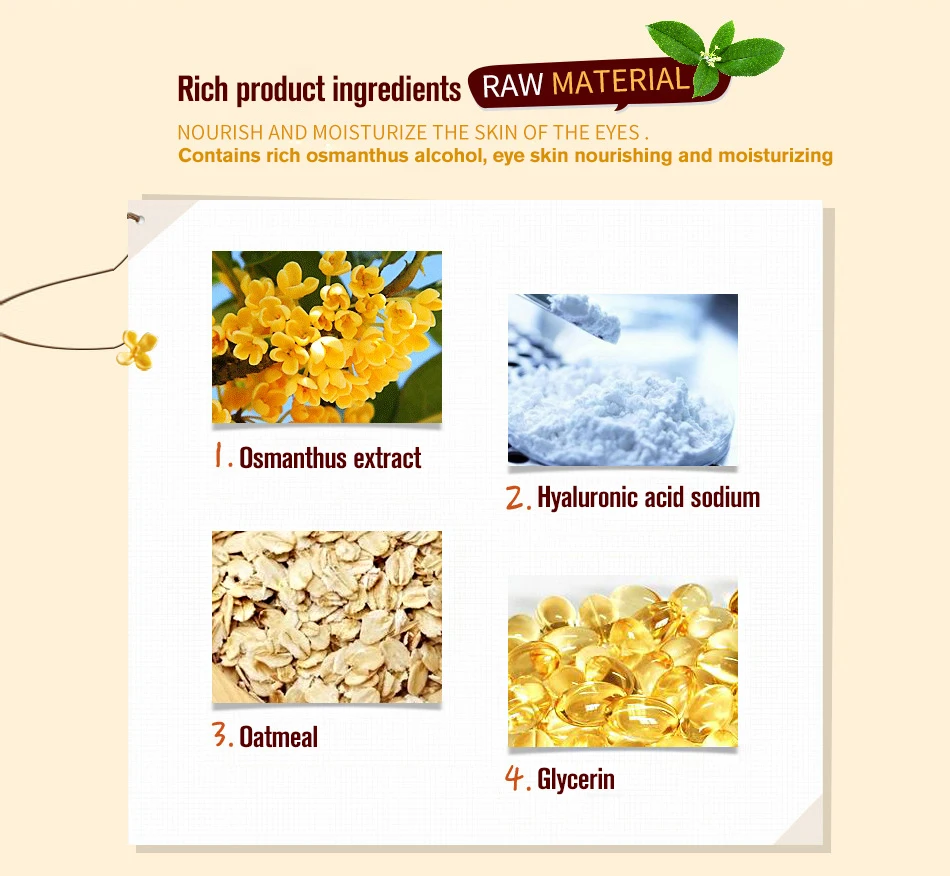 Rich product ingredients RAW MATERIAL

NOURISH AND MOISTURIZE THE SKIN OF THE EYES .
Contains rich osmanthus alcohol, eye skin nourishing and moisturizing

1. Osmanthus extract

2. Hyaluronic acid sodium

3. Oatmeal

4. Glycerin